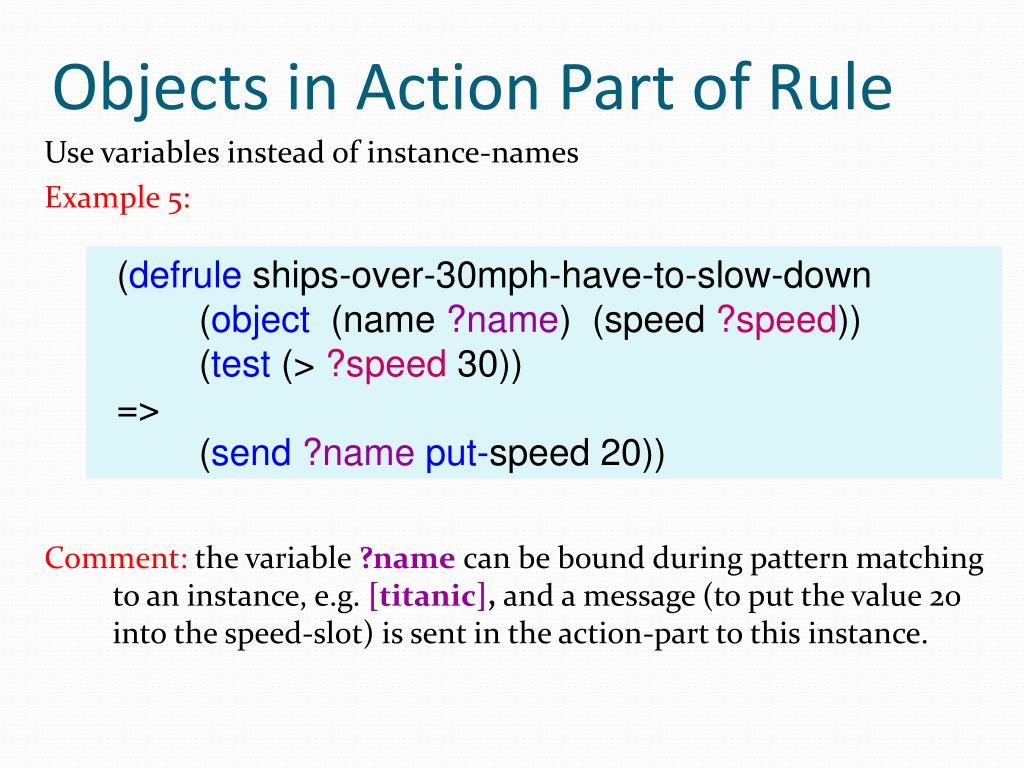 Objects in Action Part of Rule

Use variables instead of instance-names

Example 5:

(defrule ships-over-30mph-have-to-slow-down
(object (name ?name) (speed ?speed))
(test (> ?speed 30))
=>
(send ?name put-speed 20))

Comment: the variable ?name can be bound during pattern matching to an instance, e.g. [titanic], and a message (to put the value 20 into the speed-slot) is sent in the action-part to this instance.